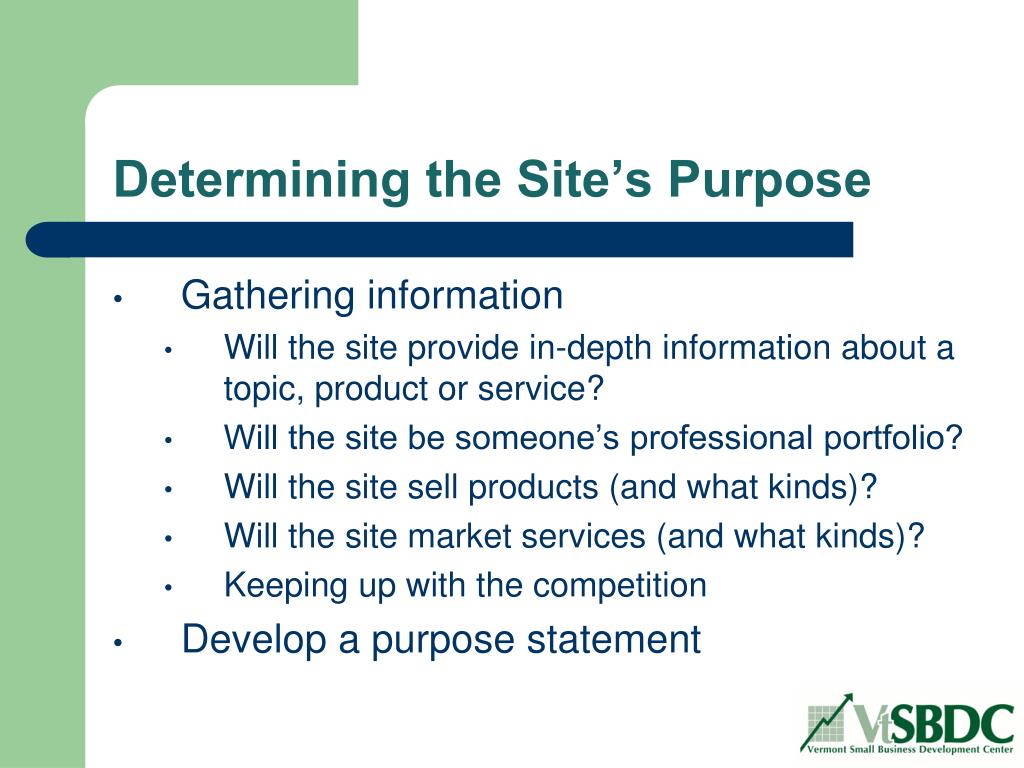 Determining the Site’s Purpose

• Gathering information
  • Will the site provide in-depth information about a topic, product or service?
  • Will the site be someone’s professional portfolio?
  • Will the site sell products (and what kinds)?
  • Will the site market services (and what kinds)?
  • Keeping up with the competition
• Develop a purpose statement

VtSBDC
Vermont Small Business Development Center